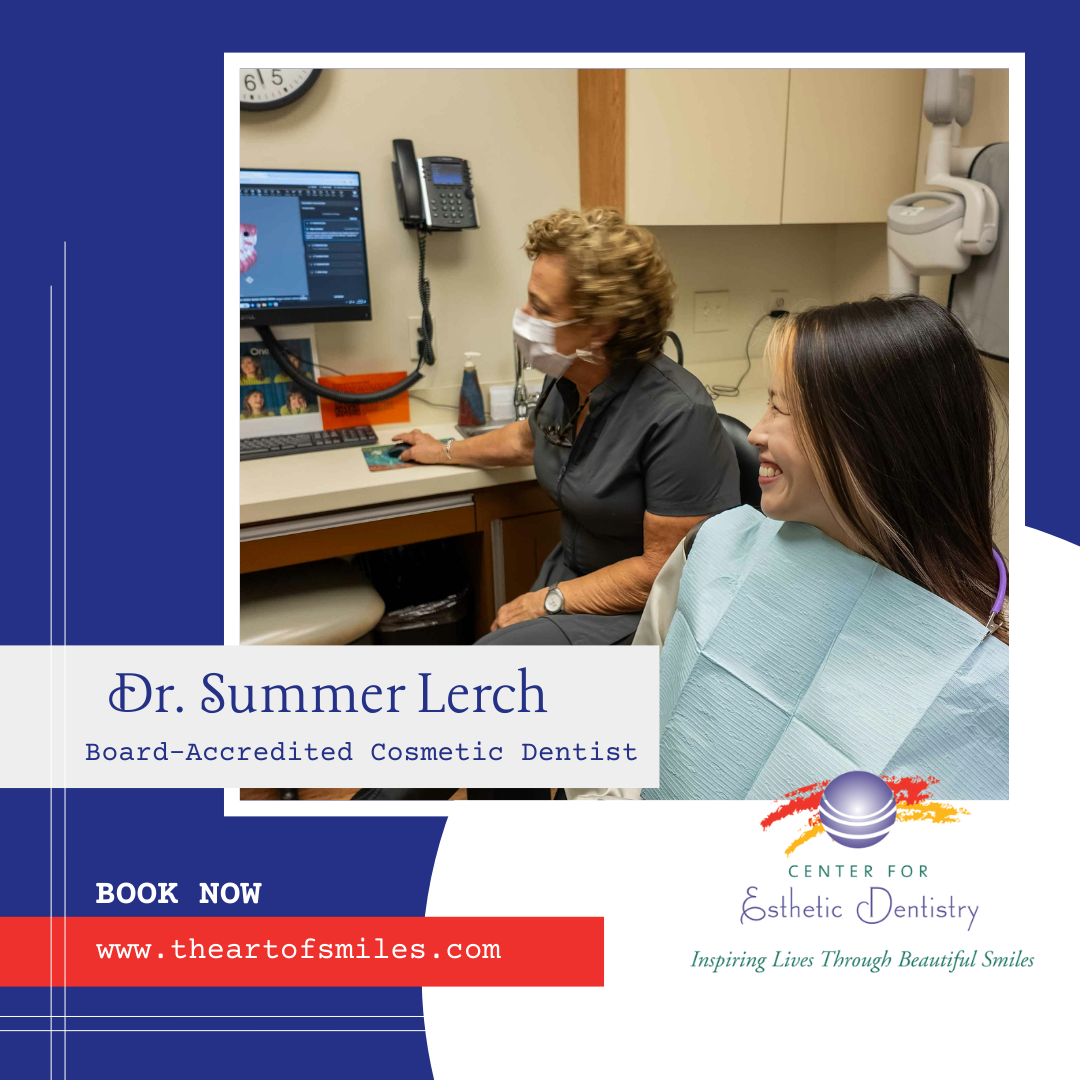 Dr. Summer Lerch
Board-Accredited Cosmetic Dentist

BOOK NOW
www.theartofsmiles.com

CENTER FOR
Esthetic Dentistry
Inspiring Lives Through Beautiful Smiles